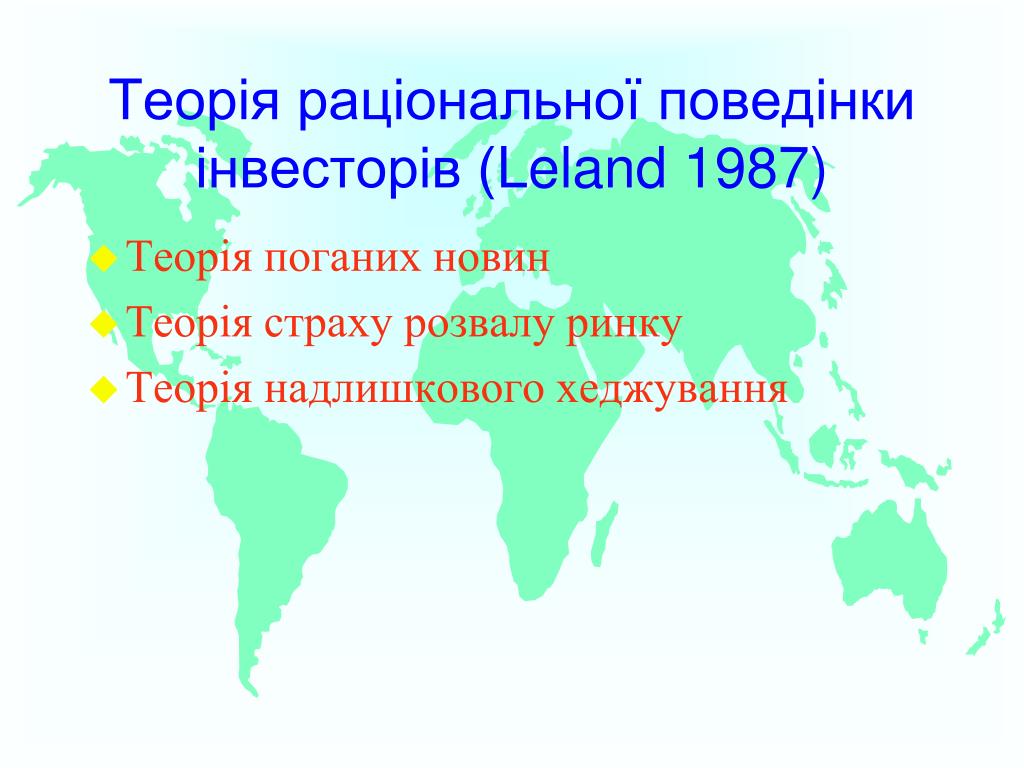 Теорія раціональної поведінки інвесторів (Leland 1987)

Теорія поганих новин
Теорія страху розвалу ринку
Теорія надлишкового хеджування